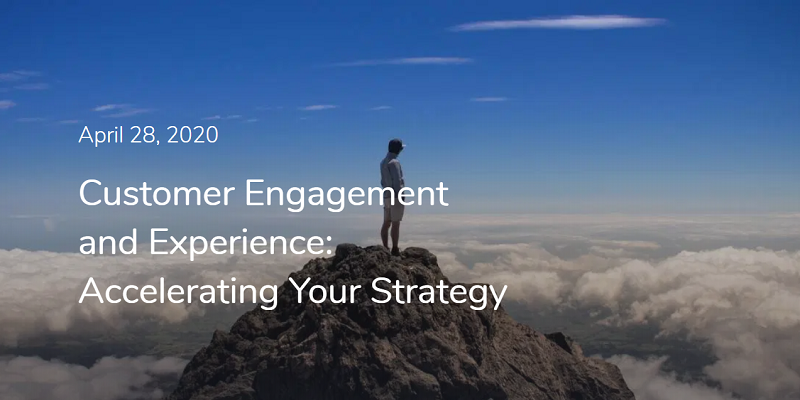 April 28, 2020

Customer Engagement and Experience: Accelerating Your Strategy